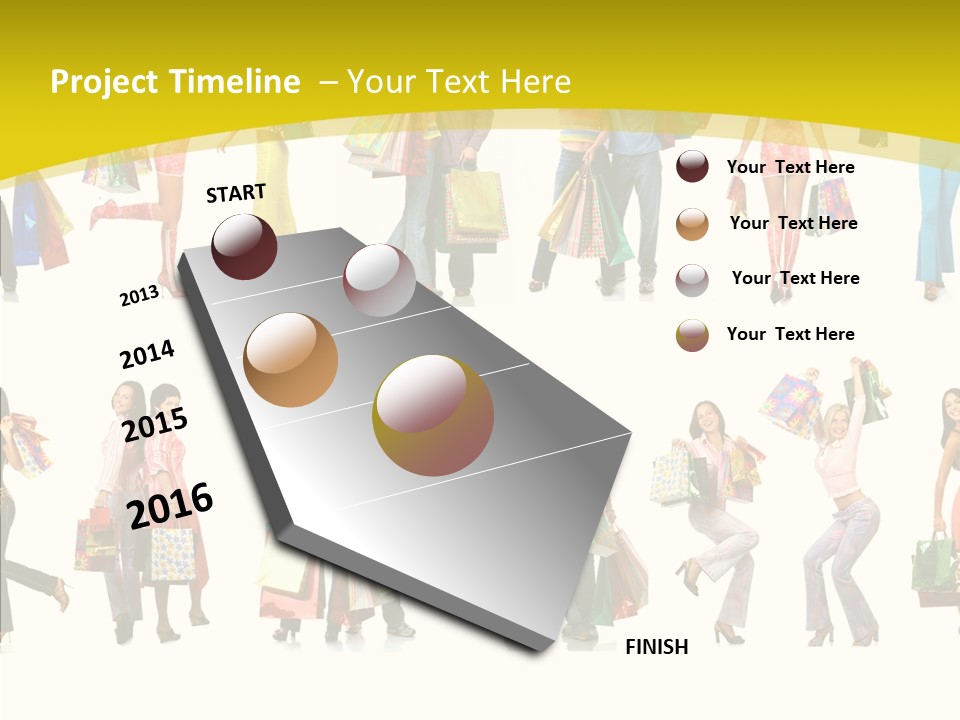 Project Timeline – Your Text Here

START

2013

2014

2015

2016

FINISH

Your Text Here

Your Text Here

Your Text Here

Your Text Here